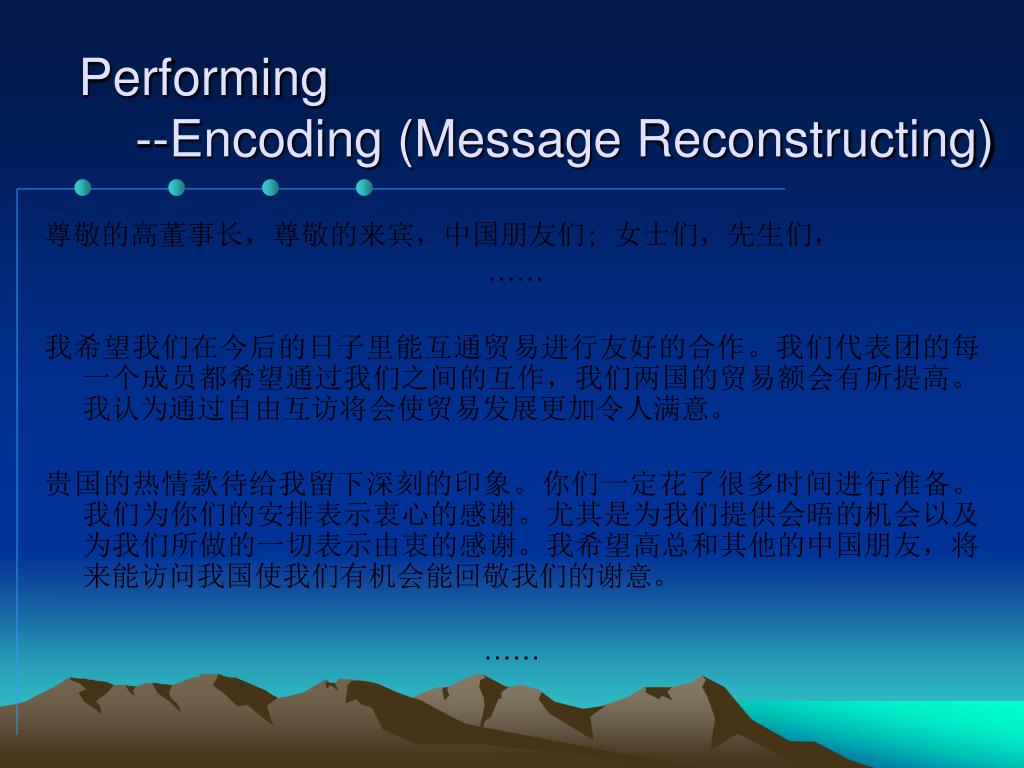 Performing
--Encoding (Message Reconstructing)

尊敬的高董事长，尊敬的来宾，中国朋友们；女士们，先生们，

……

我希望我们在今后的日子里能互通贸易进行友好的合作。我们代表团的每一个成员都希望通过我们之间的互作，我们两国的贸易额会有所提高。我认为通过自由互访将会使贸易发展更加令人满意。

贵国的热情款待给我留下深刻的印象。你们一定花了很多时间进行准备。我们为你们的安排表示衷心的感谢。尤其是为我们提供会晤的机会以及为我们所做的一切表示由衷的感谢。我希望高总和其他的中国朋友，将来能访问我国使我们有机会能回敬我们的谢意。

……